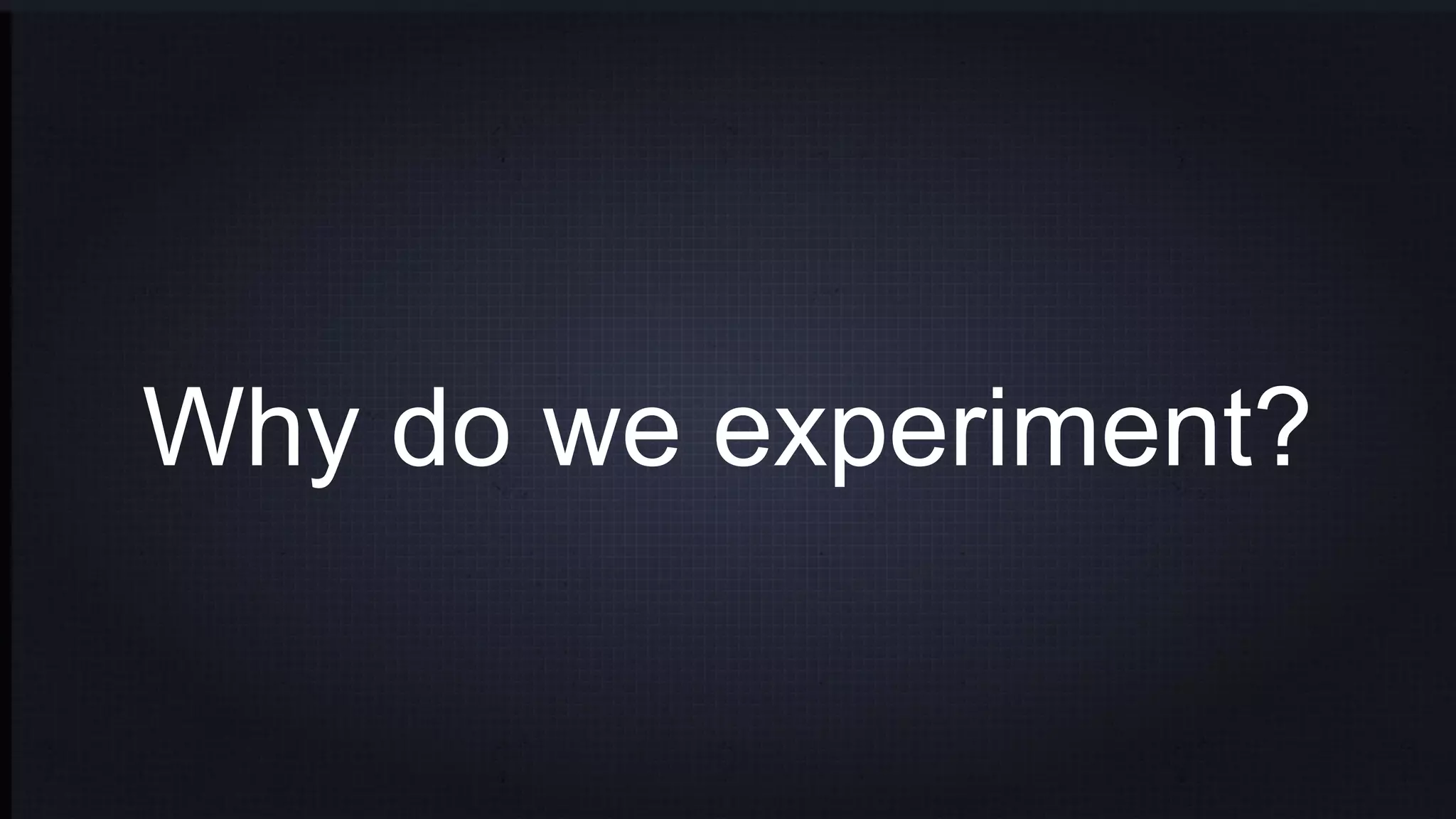 Why do we experiment?